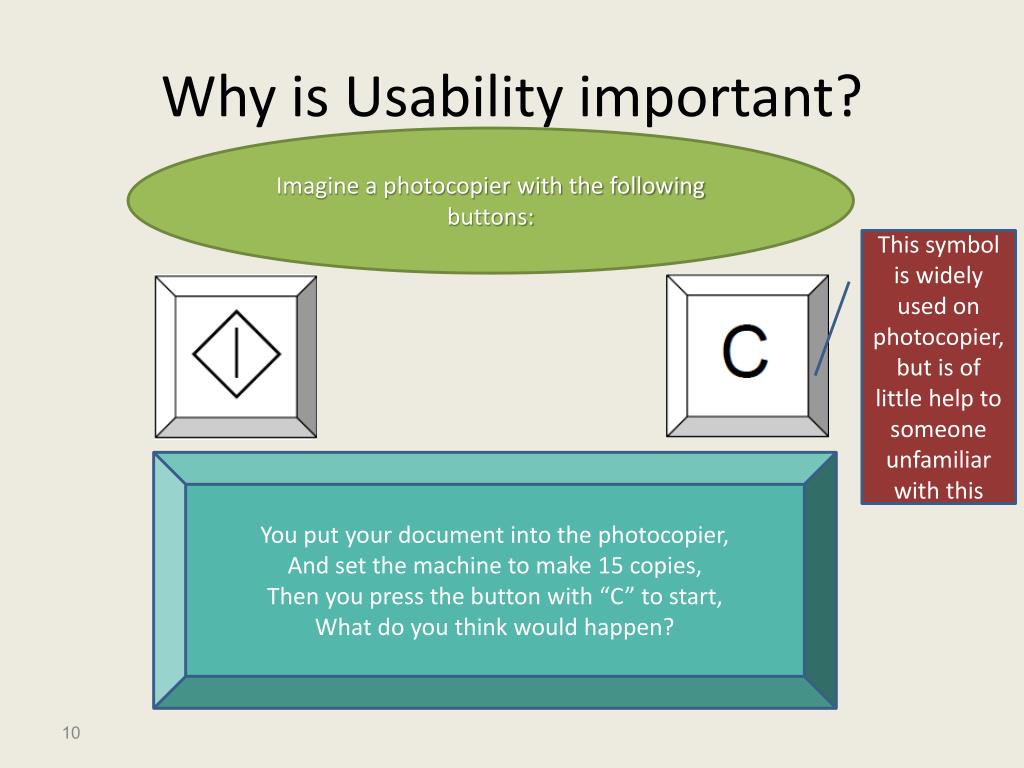 Why is Usability important?

Imagine a photocopier with the following buttons:

C

This symbol is widely used on photocopier, but is of little help to someone unfamiliar with this

You put your document into the photocopier,
And set the machine to make 15 copies,
Then you press the button with “C” to start,
What do you think would happen?

10